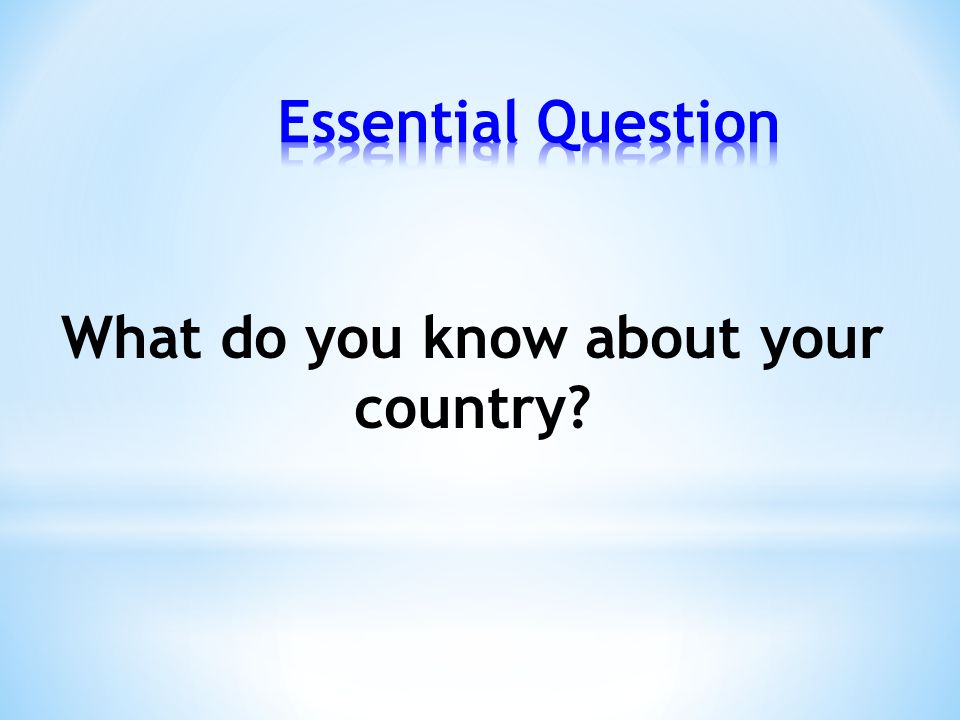 Essential Question

What do you know about your country?